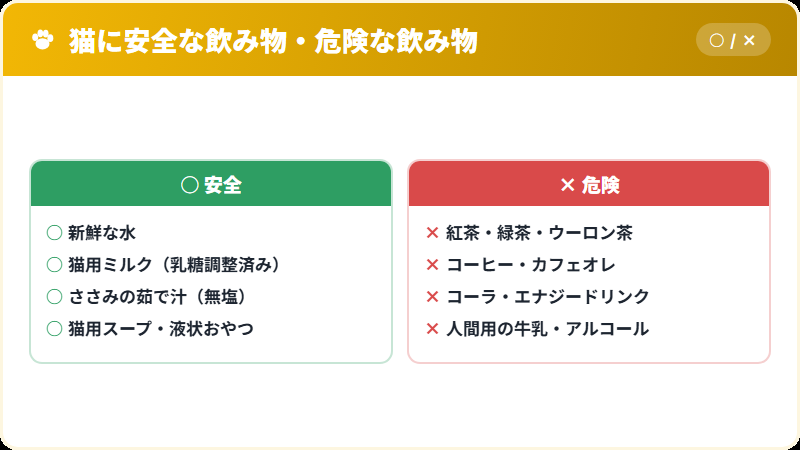 猫に安全な飲み物・危険な飲み物

○ / ×

○ 安全

○ 新鮮な水
○ 猫用ミルク（乳糖調整済み）
○ ささみの茹で汁（無塩）
○ 猫用スープ・液状おやつ

× 危険

× 紅茶・緑茶・ウーロン茶
× コーヒー・カフェオレ
× コーラ・エナジードリンク
× 人間用の牛乳・アルコール